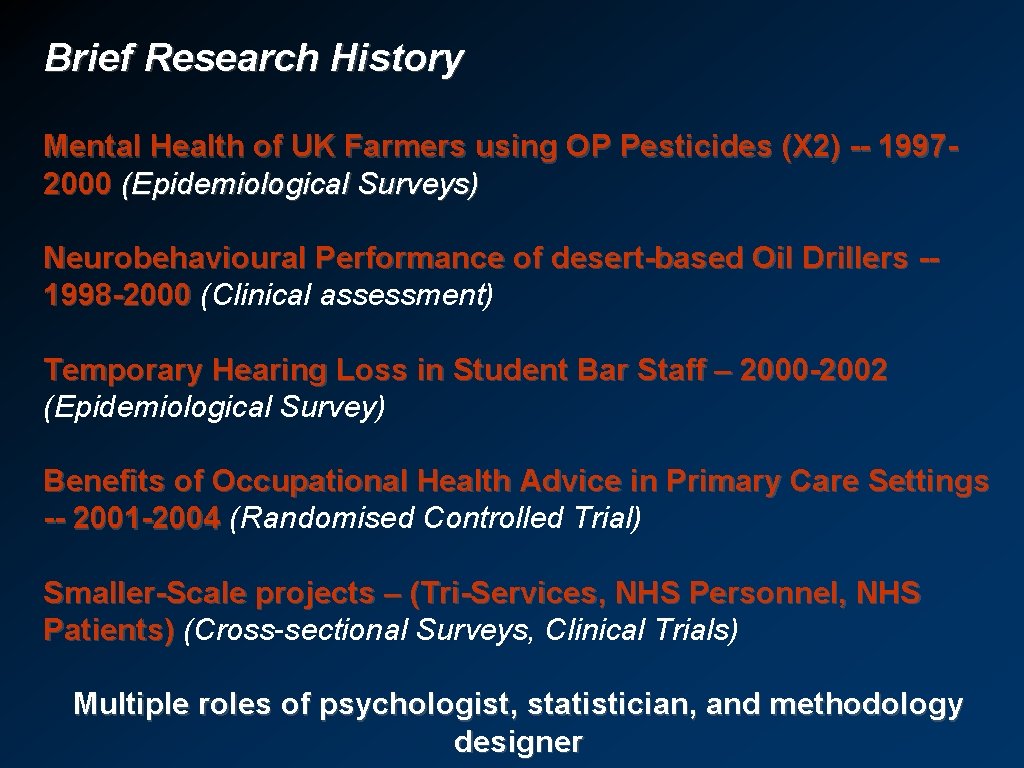 Brief Research History

Mental Health of UK Farmers using OP Pesticides (X2) -- 1997-2000 (Epidemiological Surveys)

Neurobehavioural Performance of desert-based Oil Drillers -- 1998-2000 (Clinical assessment)

Temporary Hearing Loss in Student Bar Staff – 2000-2002 (Epidemiological Survey)

Benefits of Occupational Health Advice in Primary Care Settings -- 2001-2004 (Randomised Controlled Trial)

Smaller-Scale projects – (Tri-Services, NHS Personnel, NHS Patients) (Cross-sectional Surveys, Clinical Trials)

Multiple roles of psychologist, statistician, and methodology designer